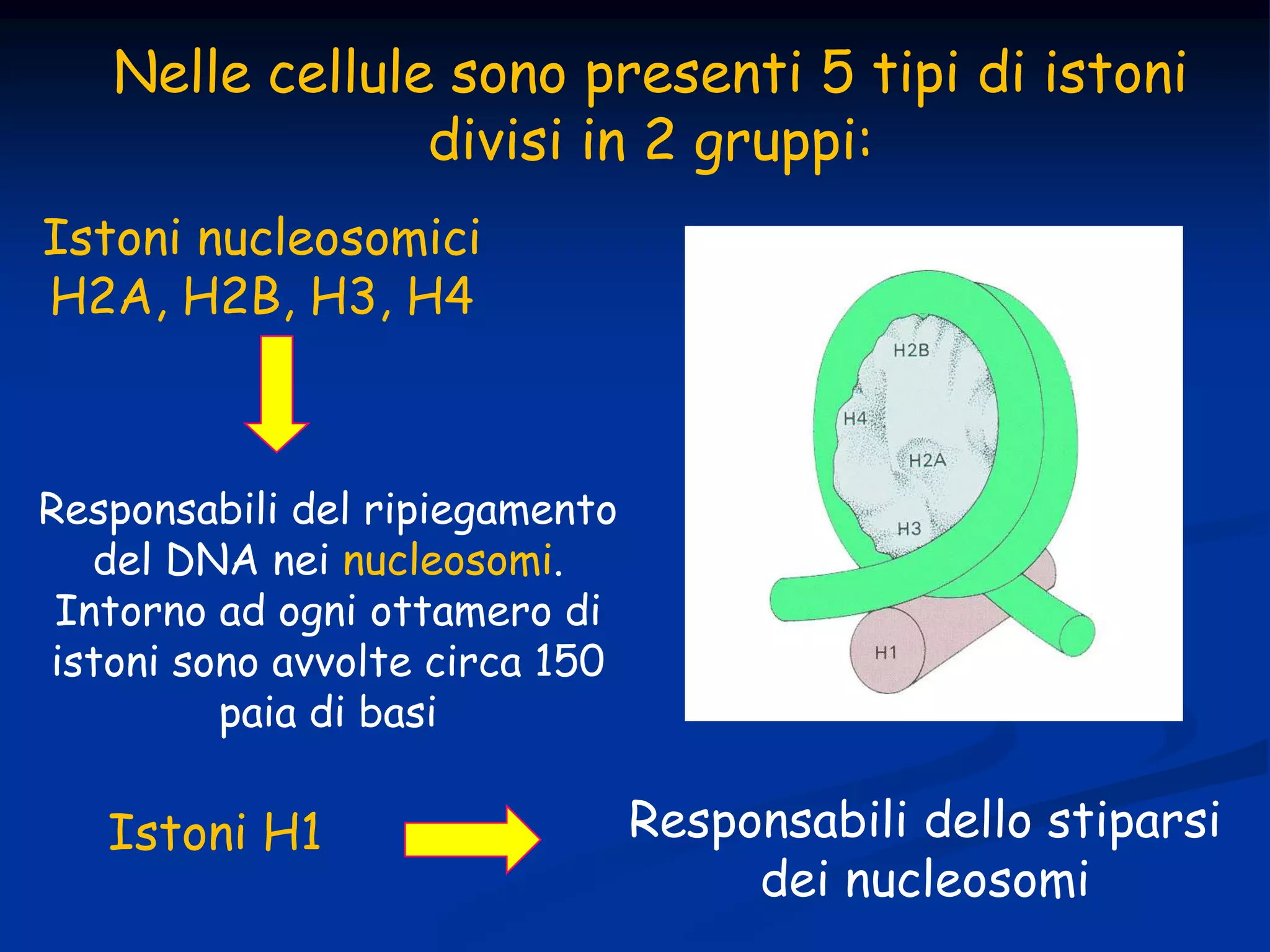 Nelle cellule sono presenti 5 tipi di istoni divisi in 2 gruppi:

Istoni nucleosomici
H2A, H2B, H3, H4

Responsabili del ripiegamento del DNA nei nucleosomi. Intorno ad ogni ottamero di istoni sono avvolte circa 150 paia di basi

H2B
H4
H2A
H3
H1

Istoni H1

Responsabili dello stiparsi dei nucleosomi